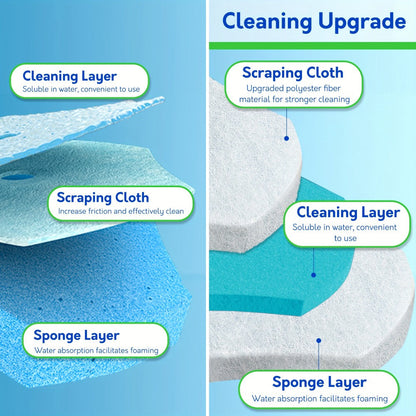 Cleaning Layer
Soluble in water, convenient to use

Scraping Cloth
Increase friction and effectively clean

Sponge Layer
Water absorption facilitates foaming

Cleaning Upgrade

Scraping Cloth
Upgraded polyester fiber material for stronger cleaning

Cleaning Layer
Soluble in water, convenient to use

Sponge Layer
Water absorption facilitates foaming